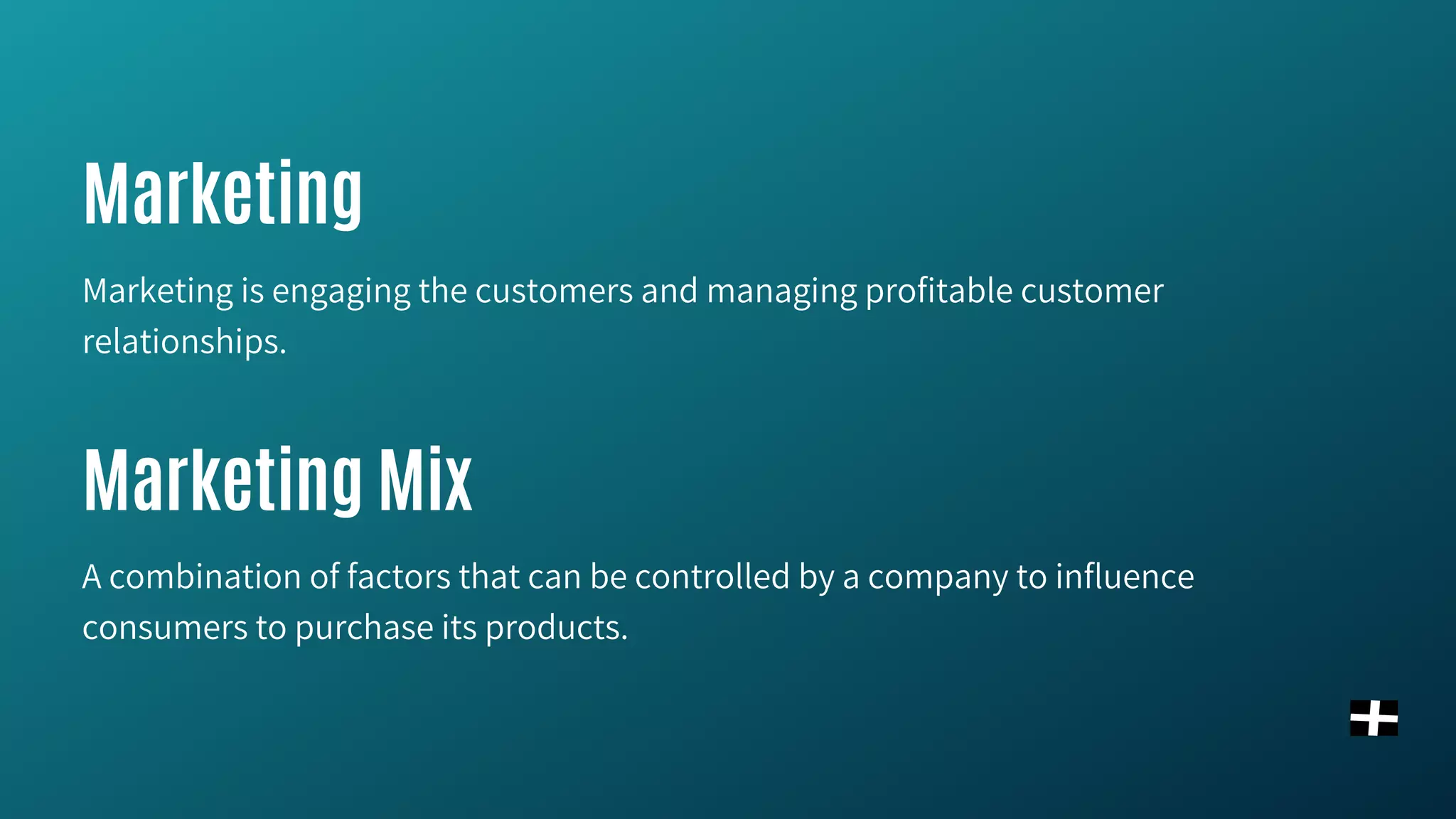 Marketing

Marketing is engaging the customers and managing profitable customer relationships.

Marketing Mix

A combination of factors that can be controlled by a company to influence consumers to purchase its products.